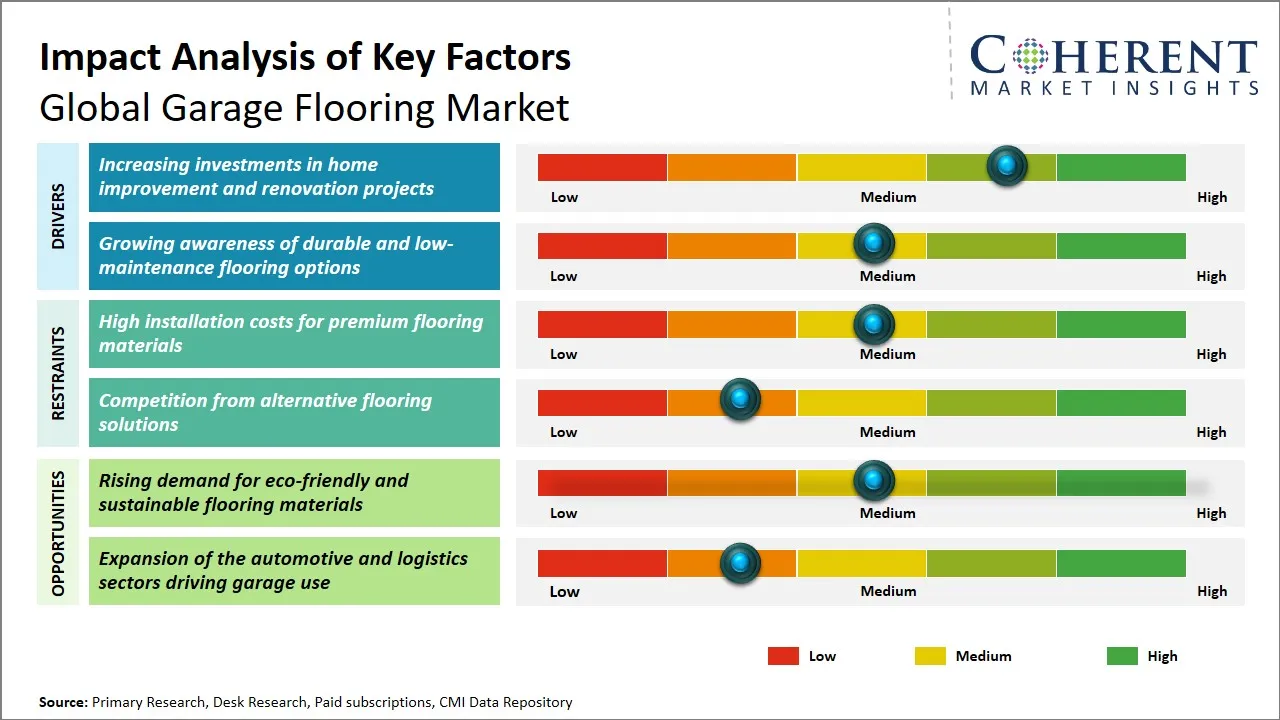 Impact Analysis of Key Factors
Global Garage Flooring Market

COHERENT
MARKET INSIGHTS

DRIVERS

Increasing investments in home improvement and renovation projects

Low Medium High

Growing awareness of durable and low-maintenance flooring options

Low Medium High

RESTRAINTS

High installation costs for premium flooring materials

Low Medium High

Competition from alternative flooring solutions

Low Medium High

OPPORTUNITIES

Rising demand for eco-friendly and sustainable flooring materials

Low Medium High

Expansion of the automotive and logistics sectors driving garage use

Low Medium High

Low Medium High

Source: Primary Research, Desk Research, Paid subscriptions, CMI Data Repository